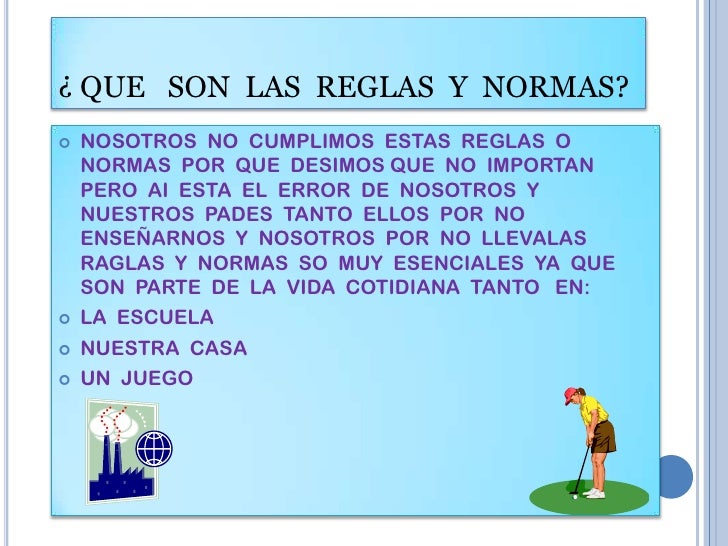 ¿ QUE SON LAS REGLAS Y NORMAS?

NOSOTROS NO CUMPLIMOS ESTAS REGLAS O NORMAS POR QUE DESIMOS QUE NO IMPORTAN PERO AI ESTA EL ERROR DE NOSOTROS Y NUESTROS PADES TANTO ELLOS POR NO ENSEÑARNOS Y NOSOTROS POR NO LLEVALAS RAGLAS Y NORMAS SO MUY ESENCIALES YA QUE SON PARTE DE LA VIDA COTIDIANA TANTO EN:

LA ESCUELA

NUESTRA CASA

UN JUEGO